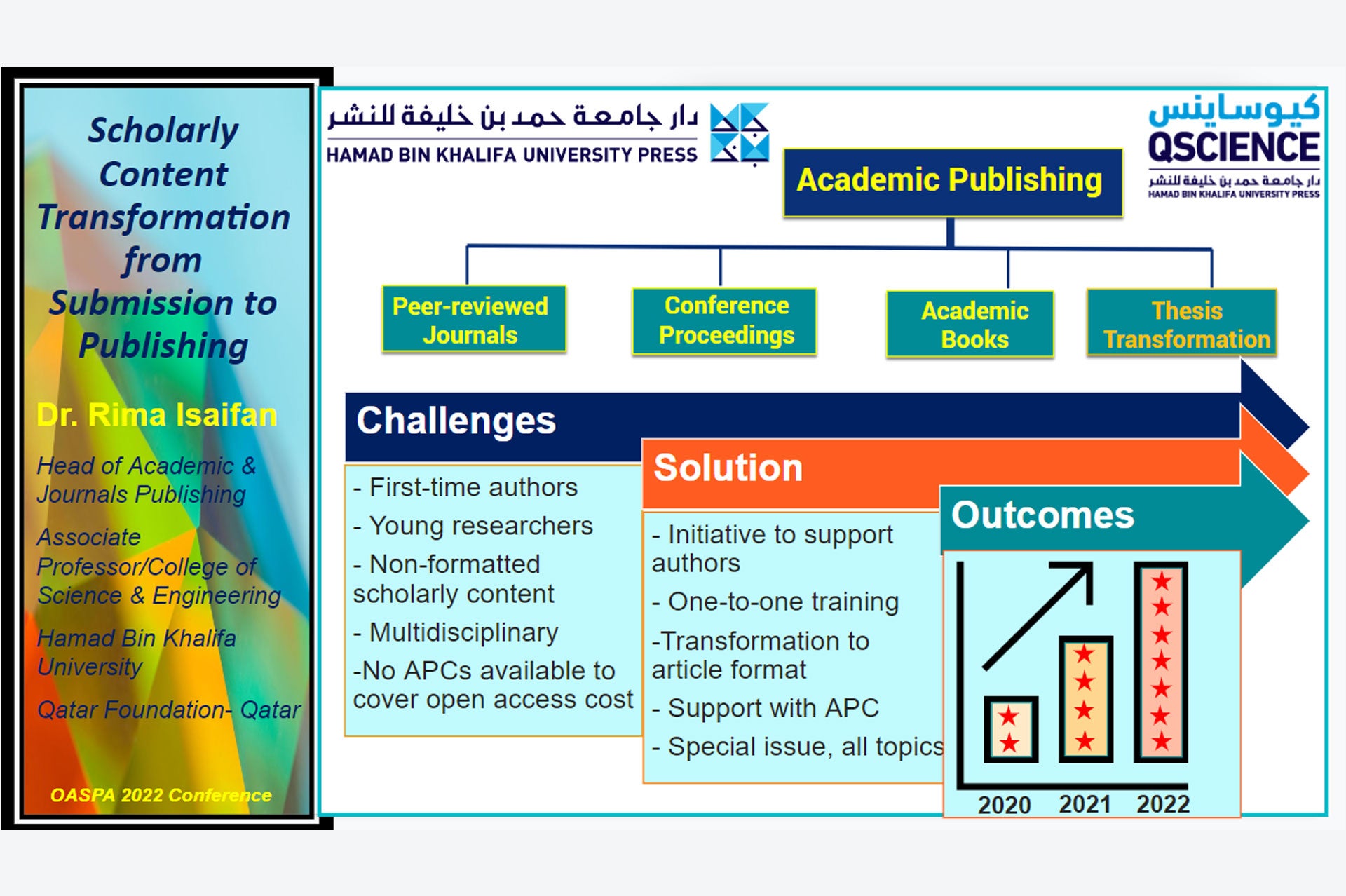 Scholarly Content Transformation from Submission to Publishing

Dr. Rima Isaifan

Head of Academic & Journals Publishing

Associate Professor/College of Science & Engineering

Hamad Bin Khalifa University

Qatar Foundation- Qatar

OASPA 2022 Conference

دار جامعة حمد بن خليفة للنشر
HAMAD BIN KHALIFA UNIVERSITY PRESS

كيوساينس
QSCIENCE
دار جامعة حمد بن خليفة للنشر
HAMAD BIN KHALIFA UNIVERSITY PRESS

Academic Publishing

Peer-reviewed Journals

Conference Proceedings

Academic Books

Thesis Transformation

Challenges

- First-time authors
- Young researchers
- Non-formatted scholarly content
- Multidisciplinary
-No APCs available to cover open access cost

Solution

- Initiative to support authors
- One-to-one training
-Transformation to article format
- Support with APC
- Special issue, all topics

Outcomes

2020 2021 2022